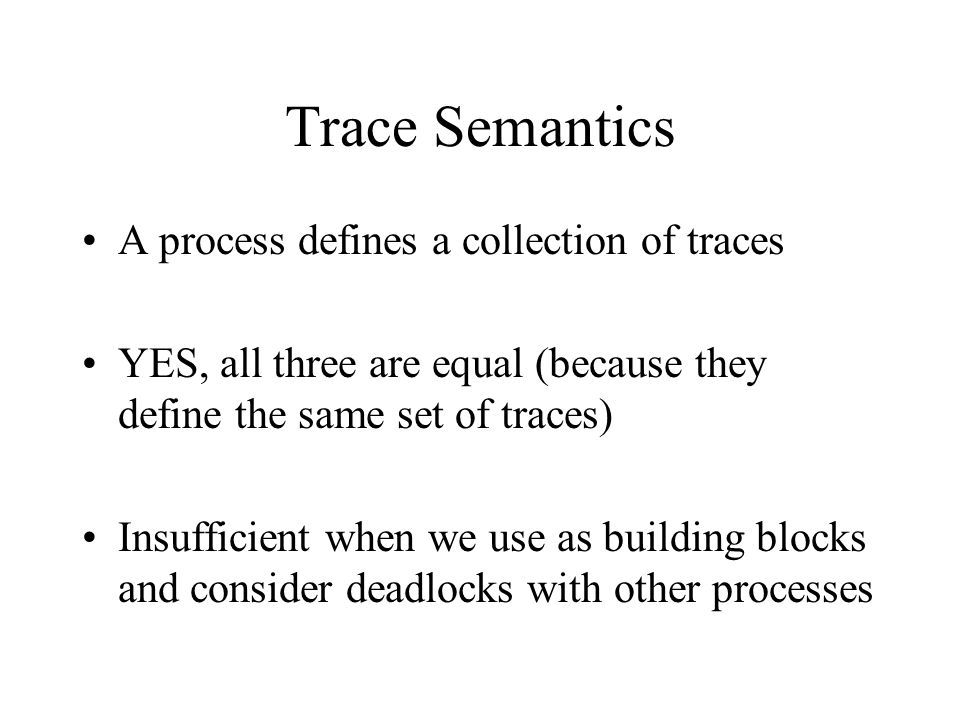 Trace Semantics

• A process defines a collection of traces

• YES, all three are equal (because they define the same set of traces)

• Insufficient when we use as building blocks and consider deadlocks with other processes